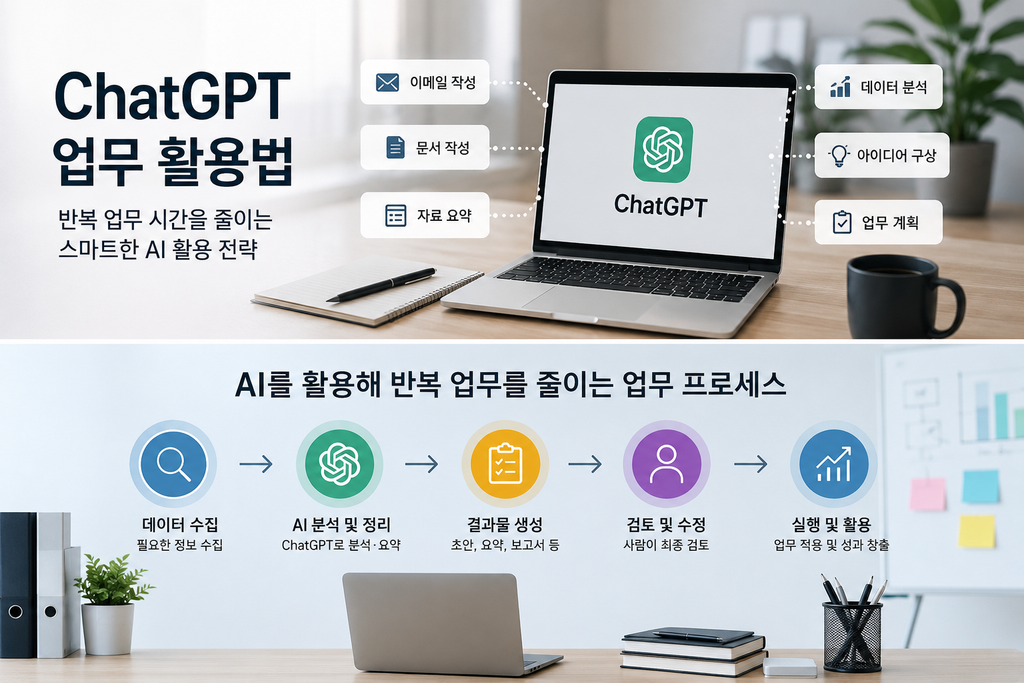 ChatGPT
업무 활용법

반복 업무 시간을 줄이는
스마트한 AI 활용 전략

이메일 작성

문서 작성

자료 요약

ChatGPT

데이터 분석

아이디어 구상

업무 계획

AI를 활용해 반복 업무를 줄이는 업무 프로세스

데이터 수집
필요한 정보 수집

AI 분석 및 정리
ChatGPT로 분석·요약

결과물 생성
초안, 요약, 보고서 등

검토 및 수정
사람이 최종 검토

실행 및 활용
업무 적용 및 성과 창출